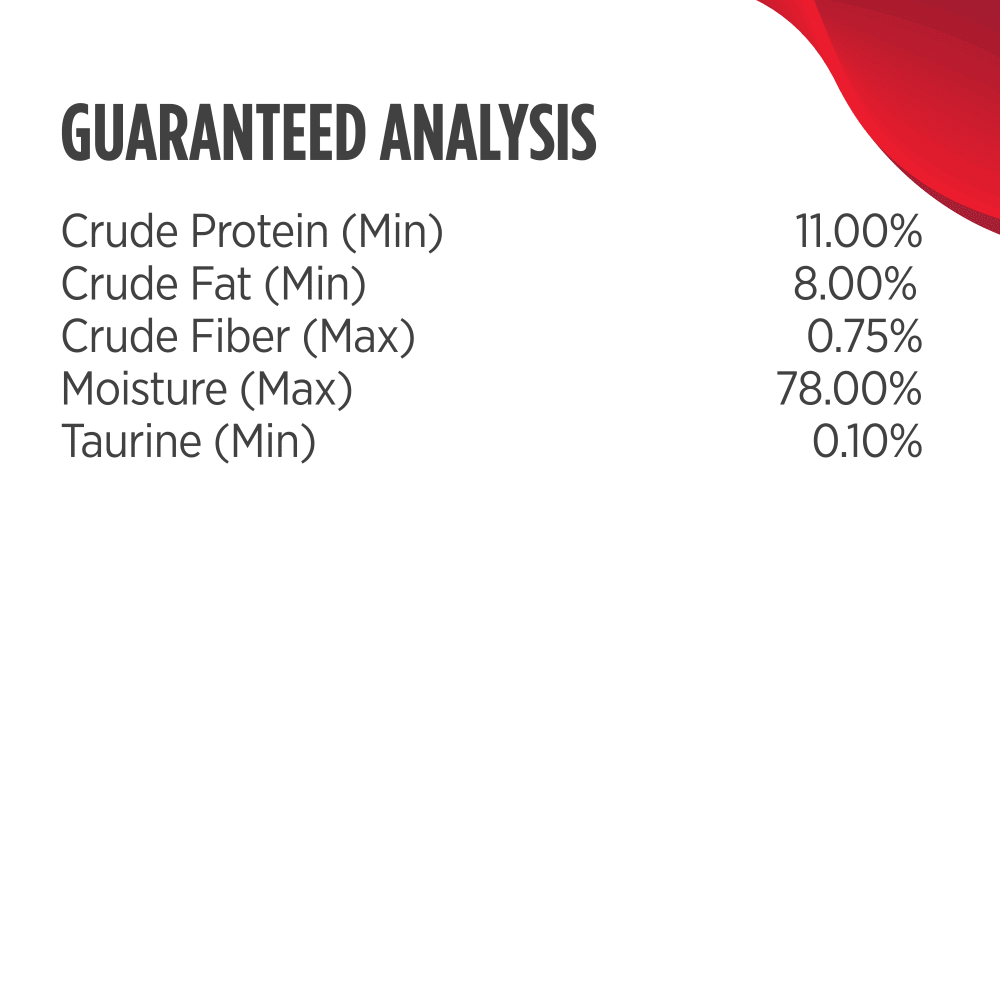 GUARANTEED ANALYSIS

| | |
|---|---|
| Crude Protein (Min) | 11.00% |
| Crude Fat (Min) | 8.00% |
| Crude Fiber (Max) | 0.75% |
| Moisture (Max) | 78.00% |
| Taurine (Min) | 0.10% |